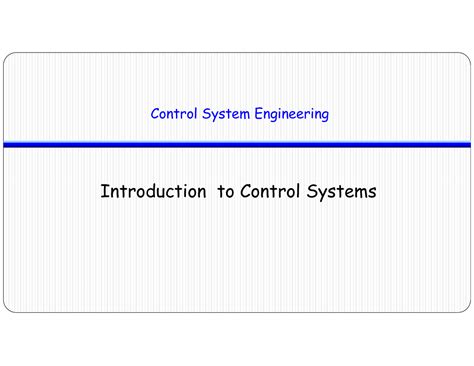 Control System Engineering

Introduction to Control Systems